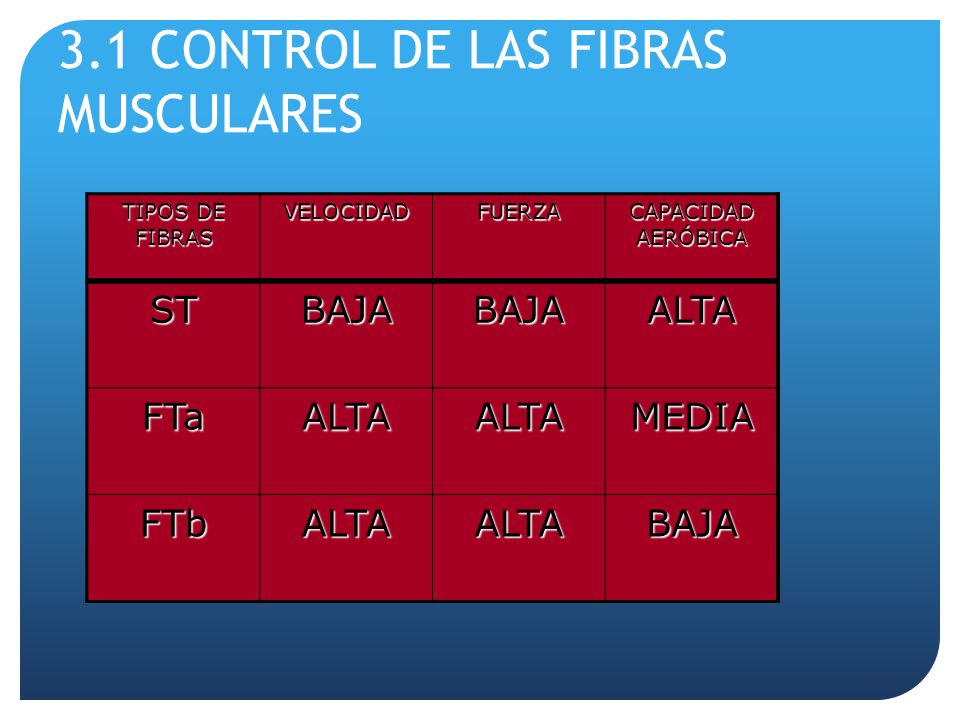 3.1 CONTROL DE LAS FIBRAS MUSCULARES

| TIPOS DE FIBRAS | VELOCIDAD | FUERZA | CAPACIDAD AERÓBICA |
|---|---|---|---|
| ST | BAJA | BAJA | ALTA |
| FTa | ALTA | ALTA | MEDIA |
| FTb | ALTA | ALTA | BAJA |